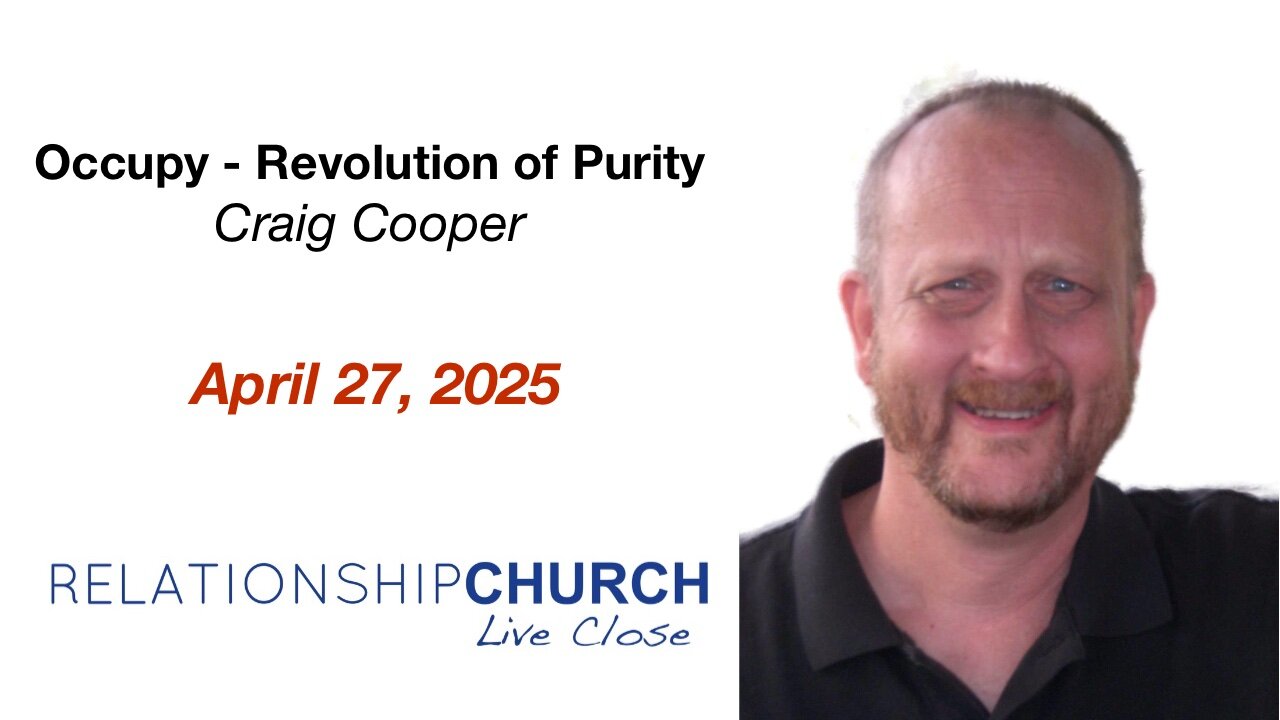 Occupy - Revolution of Purity
Craig Cooper

April 27, 2025

RELATIONSHIPCHURCH
Live Close